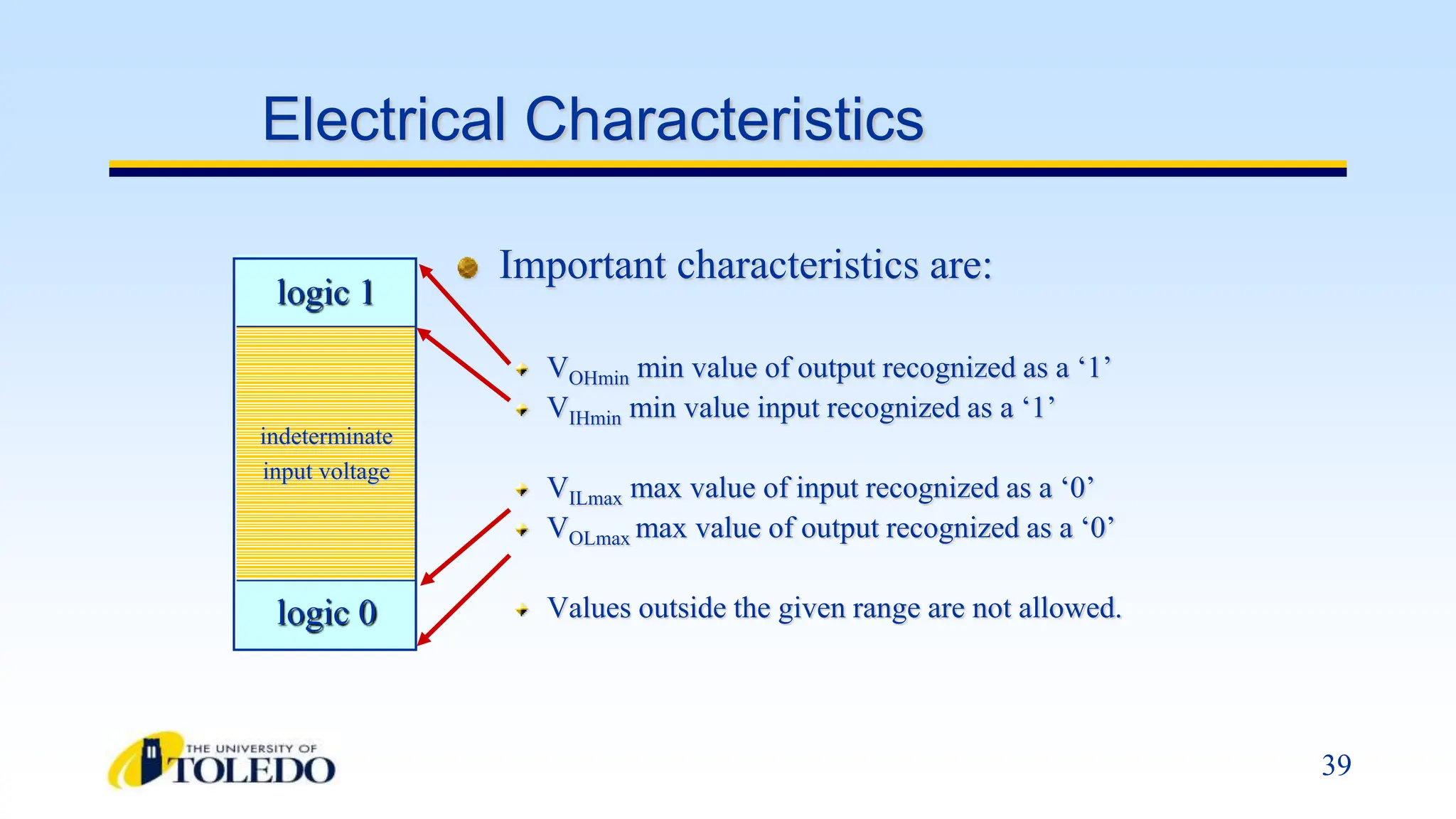 Electrical Characteristics

logic 1

indeterminate input voltage

logic 0

Important characteristics are:

$V_{OHmin}$ min value of output recognized as a ‘1’
$V_{IHmin}$ min value input recognized as a ‘1’

$V_{ILmax}$ max value of input recognized as a ‘0’
$V_{OLmax}$ max value of output recognized as a ‘0’

Values outside the given range are not allowed.

THE UNIVERSITY OF TOLEDO

39